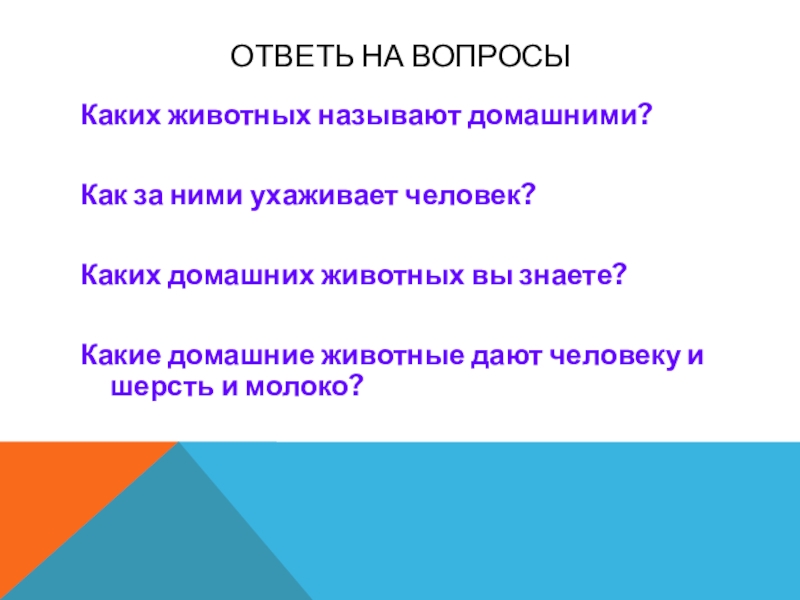 ОТВЕТЬ НА ВОПРОСЫ

Каких животных называют домашними?

Как за ними ухаживает человек?

Каких домашних животных вы знаете?

Какие домашние животные дают человеку и шерсть и молоко?